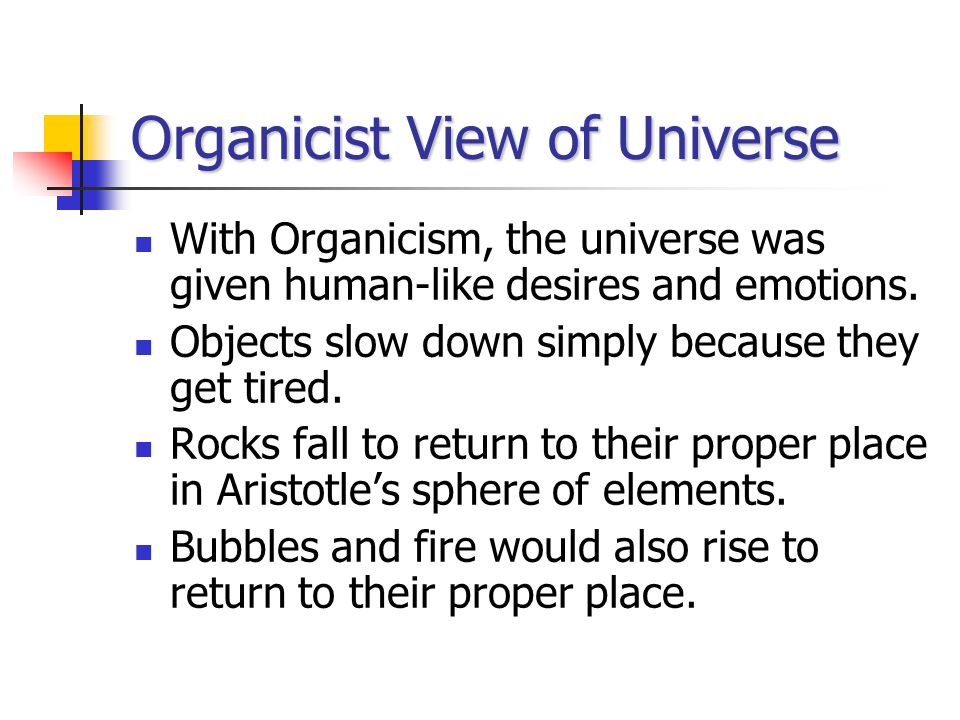 Organicist View of Universe

- With Organicism, the universe was given human-like desires and emotions.
- Objects slow down simply because they get tired.
- Rocks fall to return to their proper place in Aristotle’s sphere of elements.
- Bubbles and fire would also rise to return to their proper place.